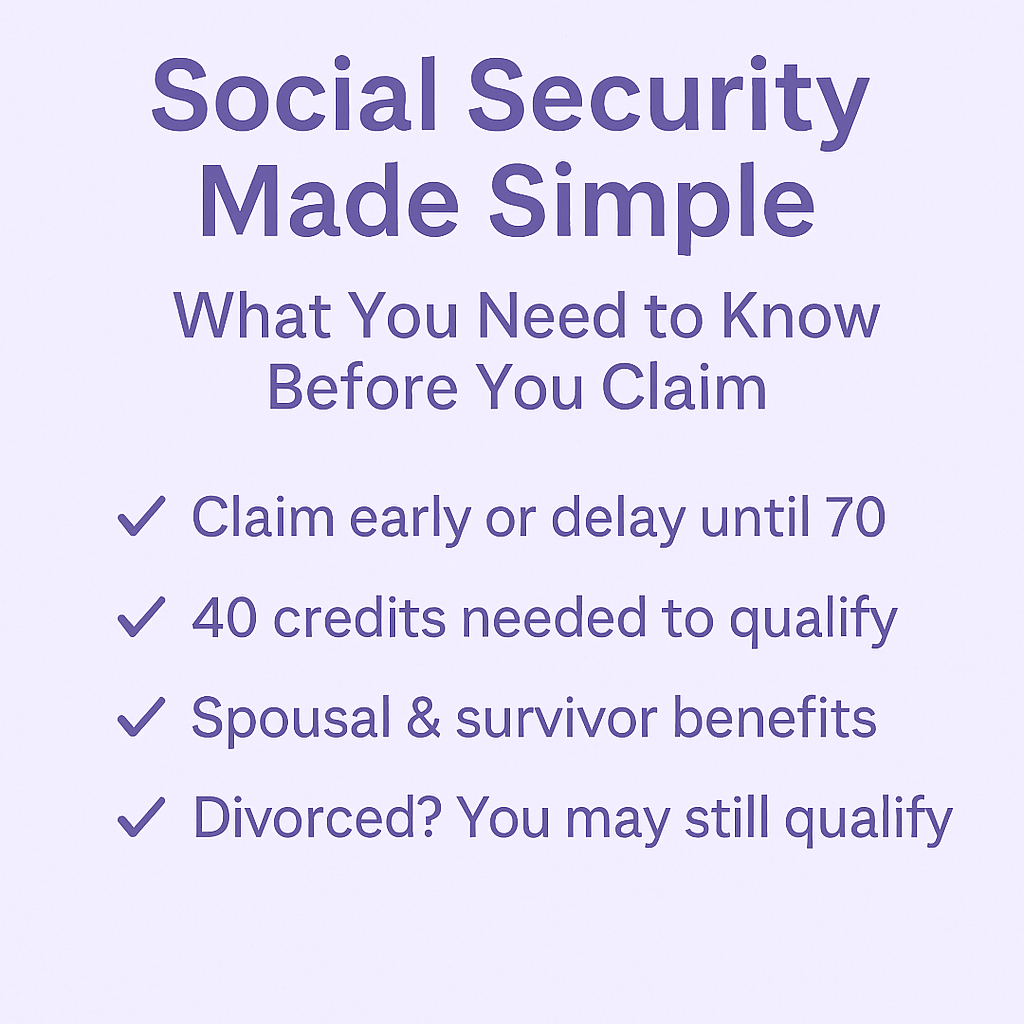 Social Security Made Simple

What You Need to Know Before You Claim

✓ Claim early or delay until 70

✓ 40 credits needed to qualify

✓ Spousal & survivor benefits

✓ Divorced? You may still qualify